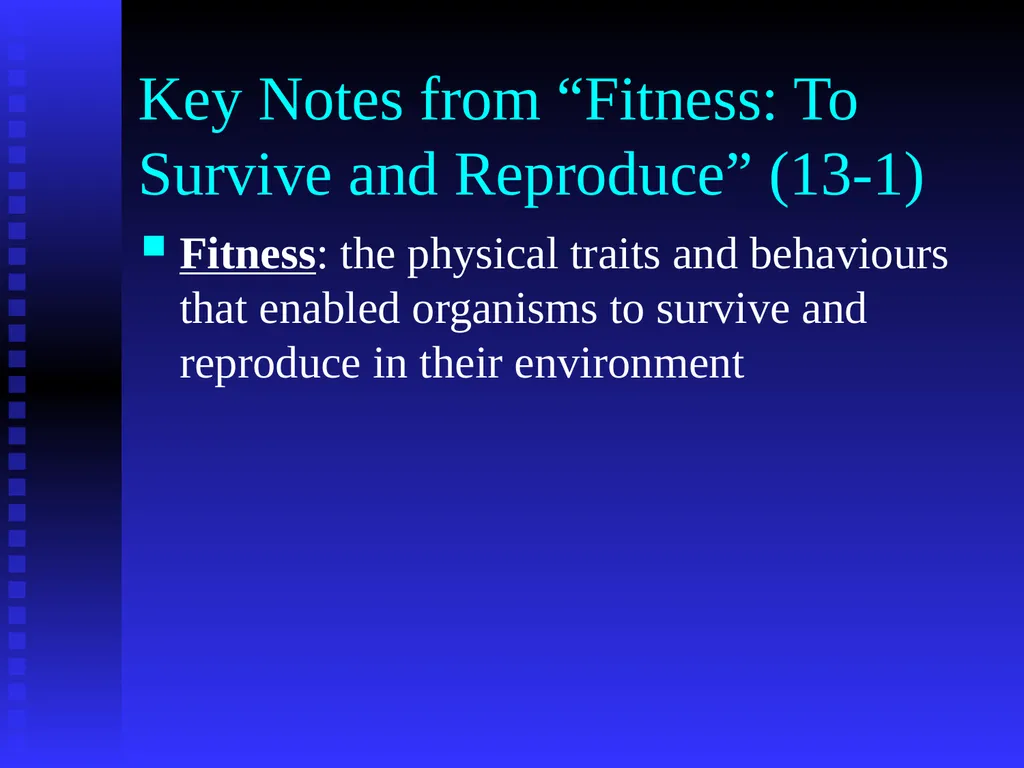 Key Notes from “Fitness: To Survive and Reproduce” (13-1)

Fitness: the physical traits and behaviours that enabled organisms to survive and reproduce in their environment